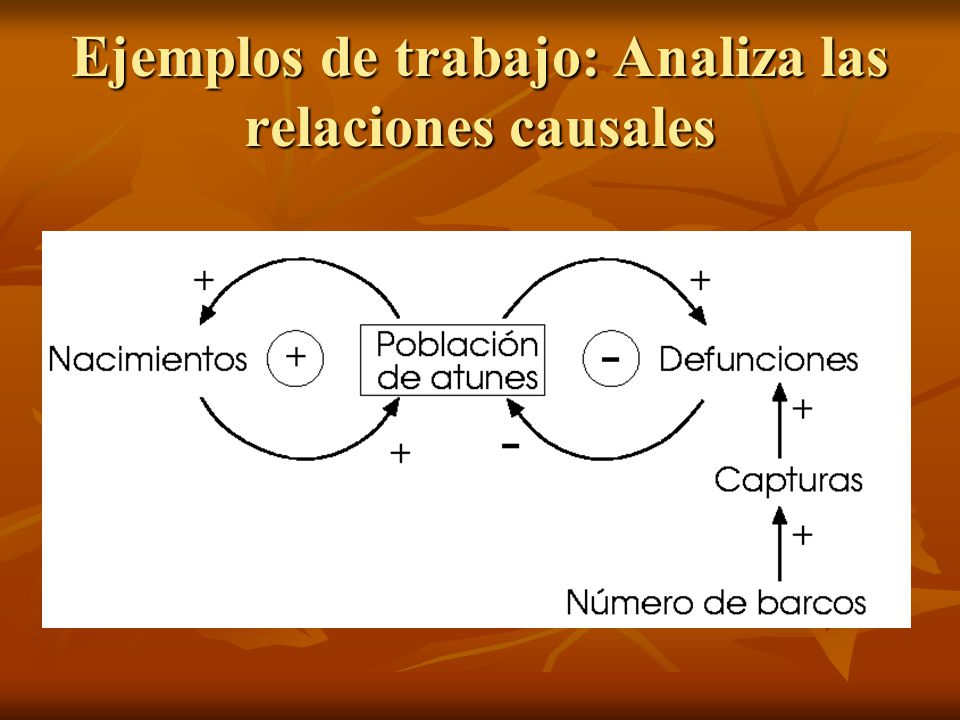 Ejemplos de trabajo: Analiza las relaciones causales

+

+

Nacimientos

+

Población de atunes

-

Defunciones

+

-

+

Capturas

+

Número de barcos